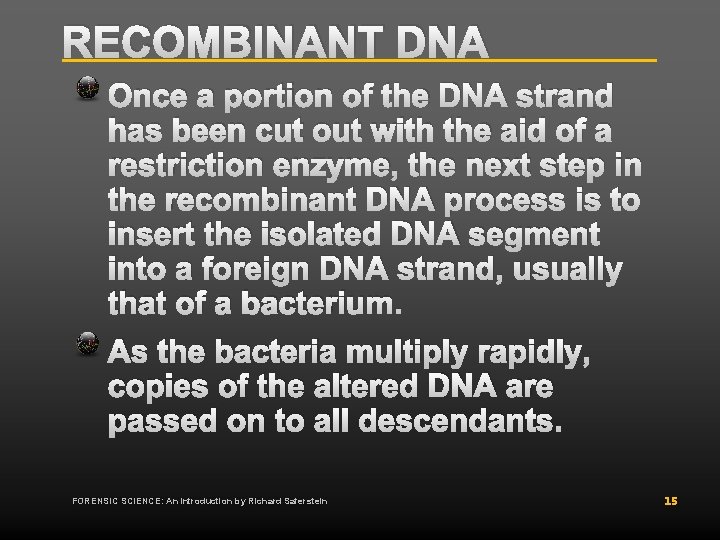 RECOMBINANT DNA

Once a portion of the DNA strand has been cut out with the aid of a restriction enzyme, the next step in the recombinant DNA process is to insert the isolated DNA segment into a foreign DNA strand, usually that of a bacterium.

As the bacteria multiply rapidly, copies of the altered DNA are passed on to all descendants.

FORENSIC SCIENCE: An Introduction by Richard Saferstein

15